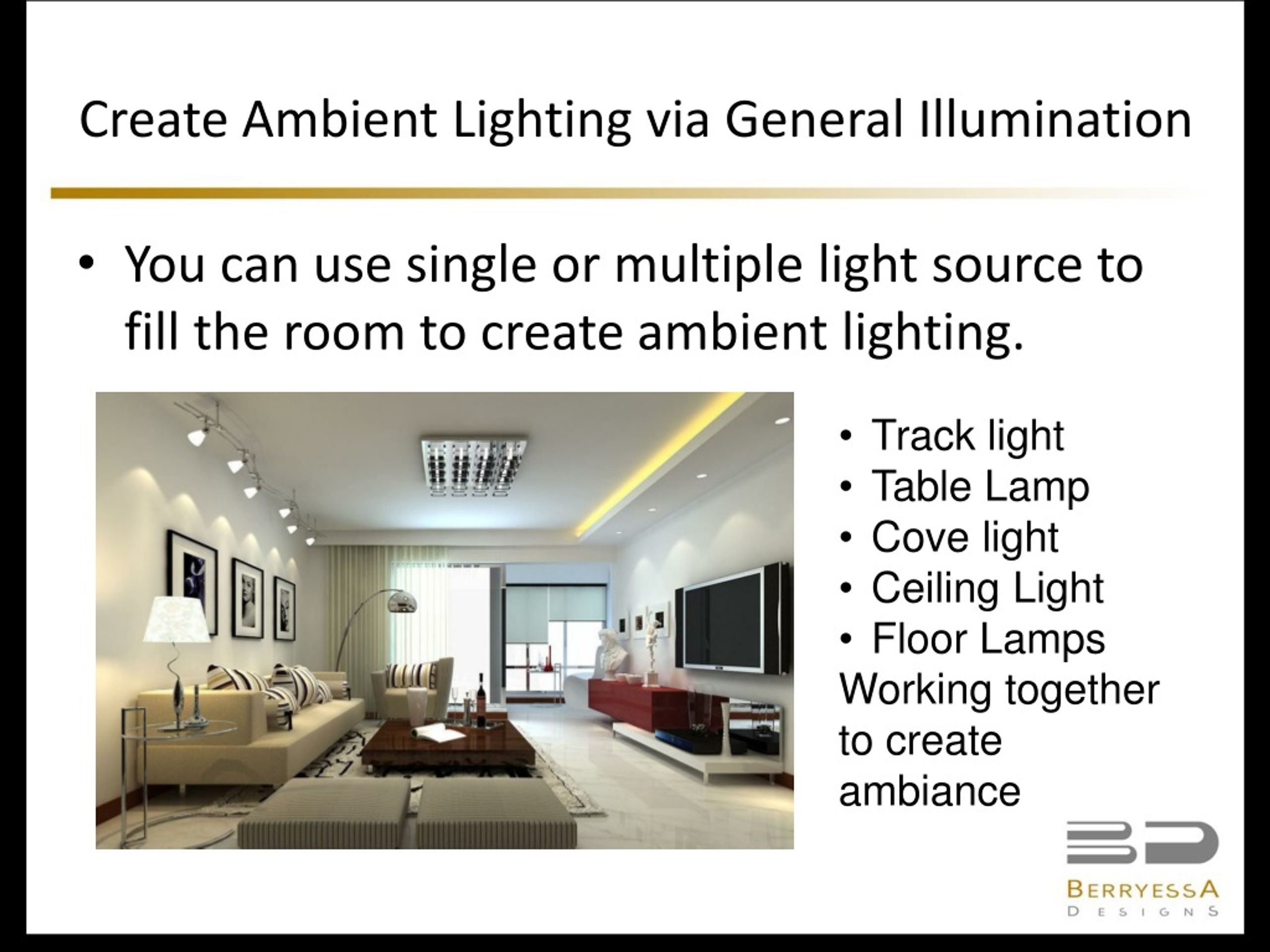 Create Ambient Lighting via General Illumination

• You can use single or multiple light source to fill the room to create ambient lighting.

• Track light
• Table Lamp
• Cove light
• Ceiling Light
• Floor Lamps
Working together to create ambiance

BD
BERRYESSA
DESIGNS